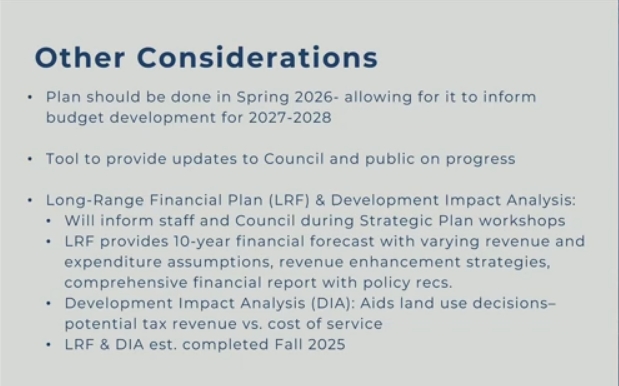 Other Considerations

• Plan should be done in Spring 2026- allowing for it to inform budget development for 2027-2028

• Tool to provide updates to Council and public on progress

• Long-Range Financial Plan (LRF) & Development Impact Analysis:
  • Will inform staff and Council during Strategic Plan workshops
  • LRF provides 10-year financial forecast with varying revenue and expenditure assumptions, revenue enhancement strategies, comprehensive financial report with policy recs.
  • Development Impact Analysis (DIA): Aids land use decisions– potential tax revenue vs. cost of service
  • LRF & DIA est. completed Fall 2025